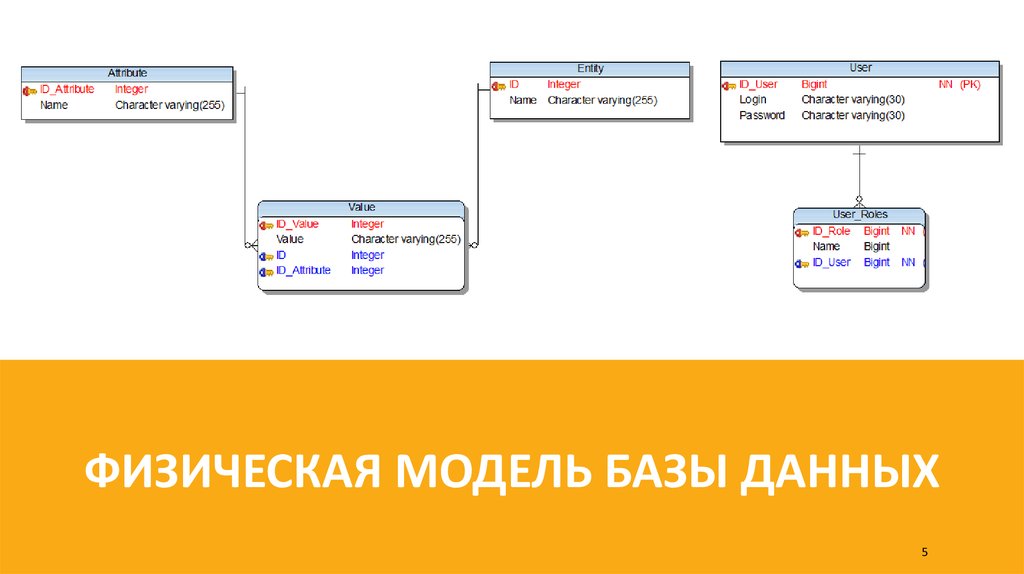 Attribute
ID_Attribute Integer
Name Character varying(255)

Entity
ID Integer
Name Character varying(255)

User
ID_User Bigint NN (PK)
Login Character varying(30)
Password Character varying(30)

Value
ID_Value Integer
Value Character varying(255)
ID Integer
ID_Attribute Integer

User_Roles
ID_Role Bigint NN
Name Bigint
ID_User Bigint NN

ФИЗИЧЕСКАЯ МОДЕЛЬ БАЗЫ ДАННЫХ

5